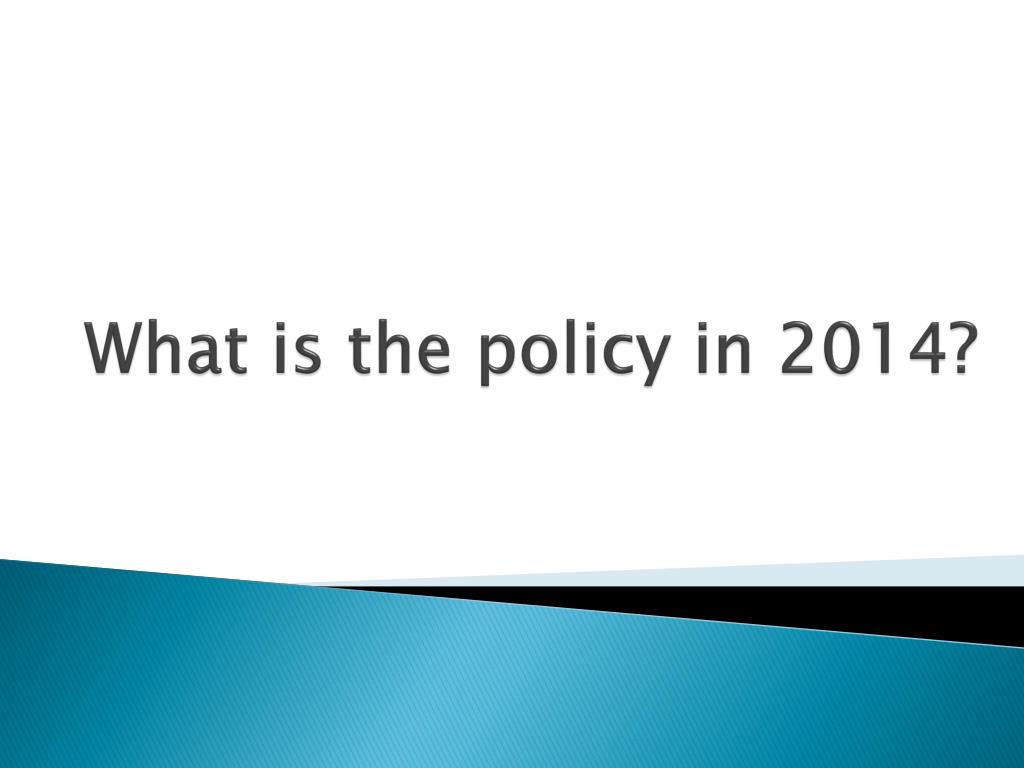 What is the policy in 2014?